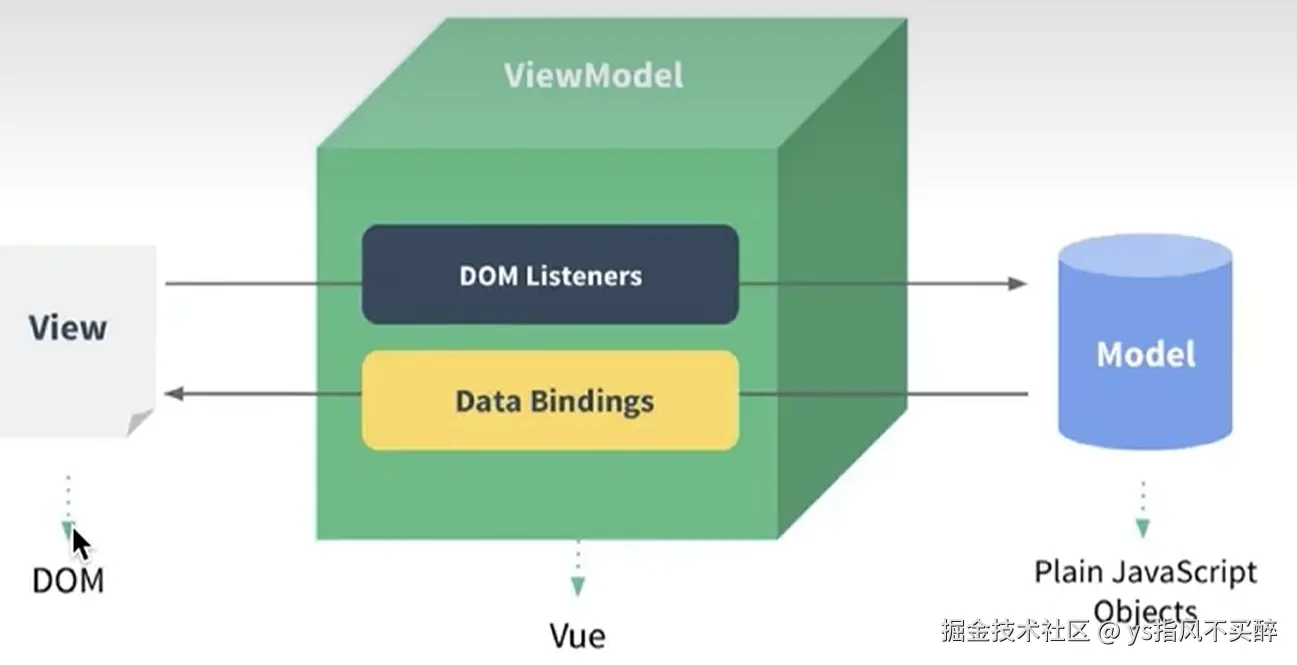 ViewModel

View

DOM Listeners

Data Bindings

Model

DOM

Vue

Plain JavaScript Objects

掘金技术社区 @ ys指风不买醉